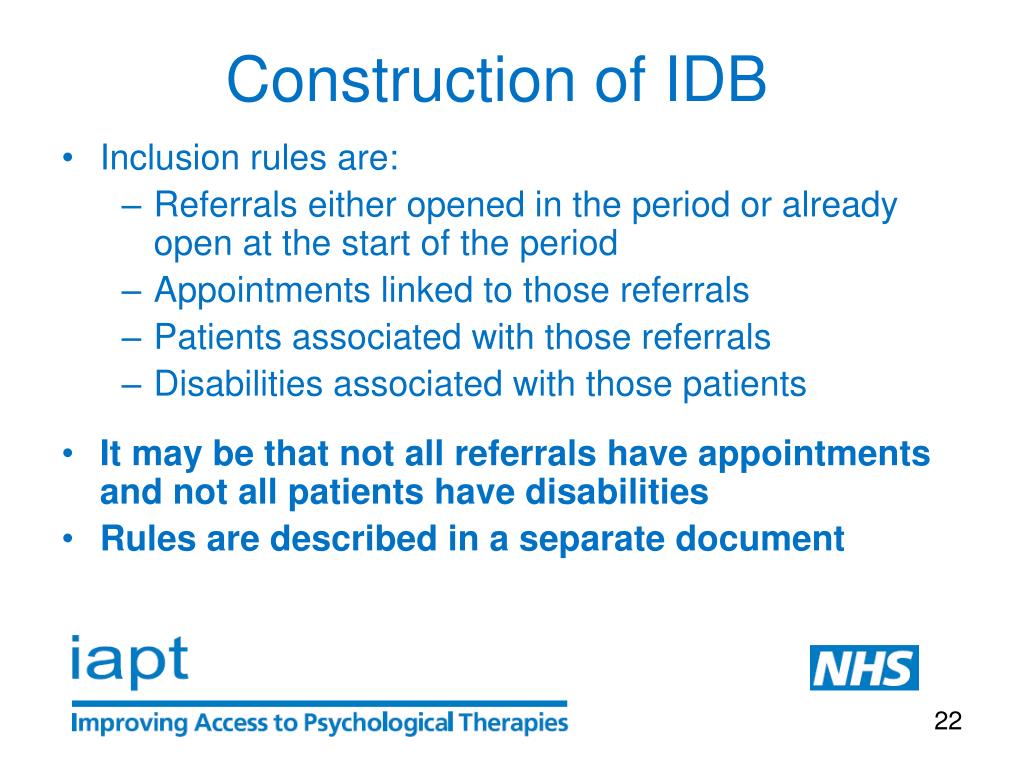 Construction of IDB

• Inclusion rules are:
– Referrals either opened in the period or already open at the start of the period
– Appointments linked to those referrals
– Patients associated with those referrals
– Disabilities associated with those patients

• It may be that not all referrals have appointments and not all patients have disabilities
• Rules are described in a separate document

iapt
Improving Access to Psychological Therapies

NHS

22